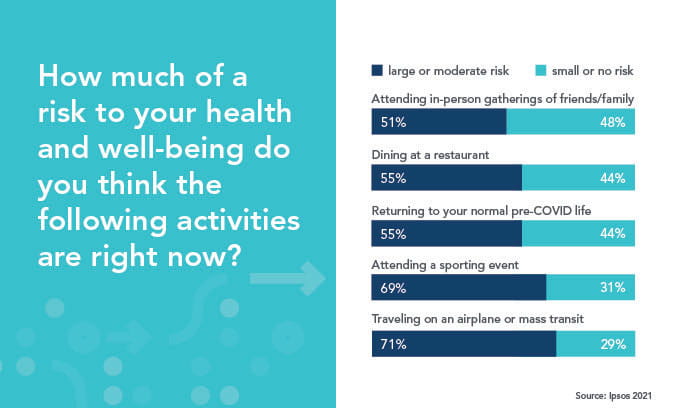 How much of a risk to your health and well-being do you think the following activities are right now?

large or moderate risk

small or no risk

Attending in-person gatherings of friends/family

51%

48%

Dining at a restaurant

55%

44%

Returning to your normal pre-COVID life

55%

44%

Attending a sporting event

69%

31%

Traveling on an airplane or mass transit

71%

29%

Source: Ipsos 2021